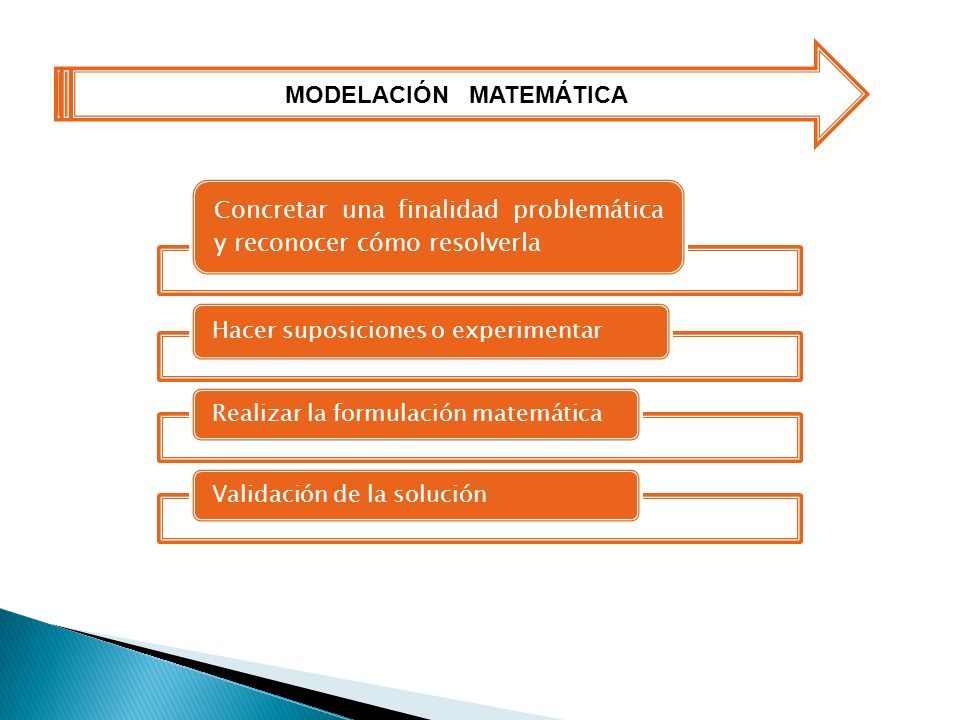 MODELACIÓN MATEMÁTICA

Concretar una finalidad problemática y reconocer cómo resolverla

Hacer suposiciones o experimentar

Realizar la formulación matemática

Validación de la solución